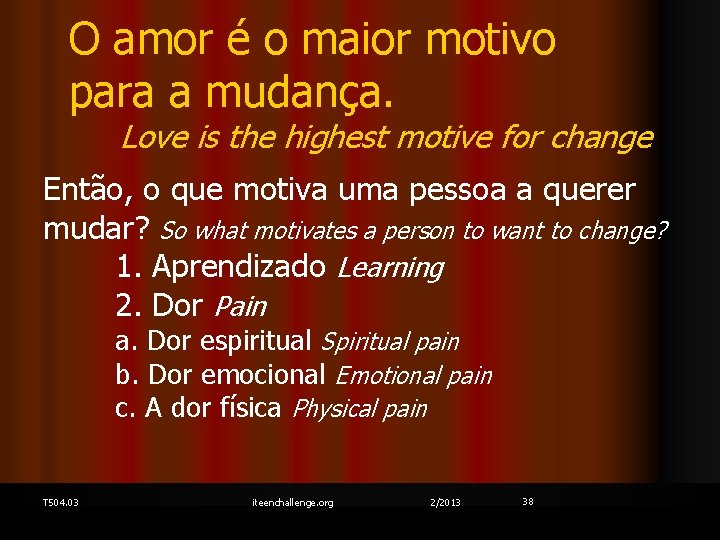 O amor é o maior motivo para a mudança.

Love is the highest motive for change

Então, o que motiva uma pessoa a querer mudar? So what motivates a person to want to change?

1. Aprendizado Learning

2. Dor Pain

a. Dor espiritual Spiritual pain

b. Dor emocional Emotional pain

c. A dor física Physical pain

T504.03 iteenchallenge.org 2/2013 38